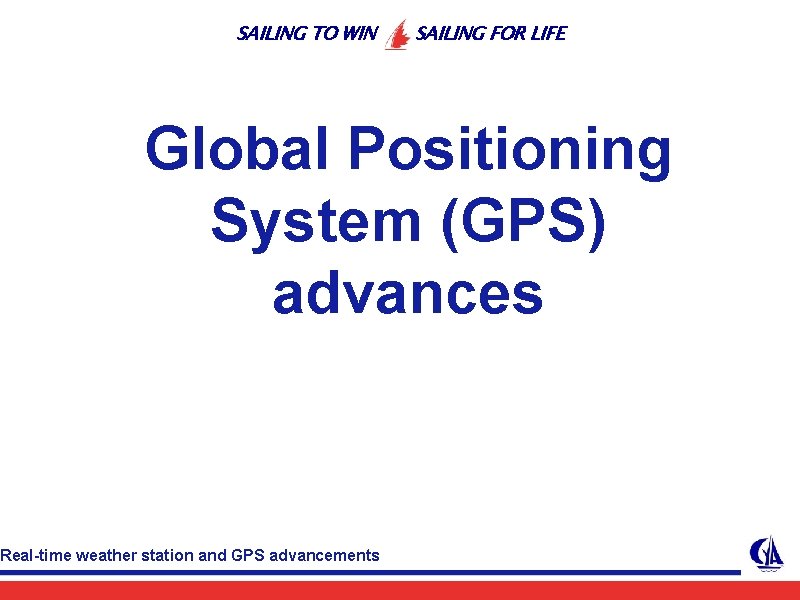 SAILING TO WIN SAILING FOR LIFE

Global Positioning System (GPS) advances

Real-time weather station and GPS advancements

CYA